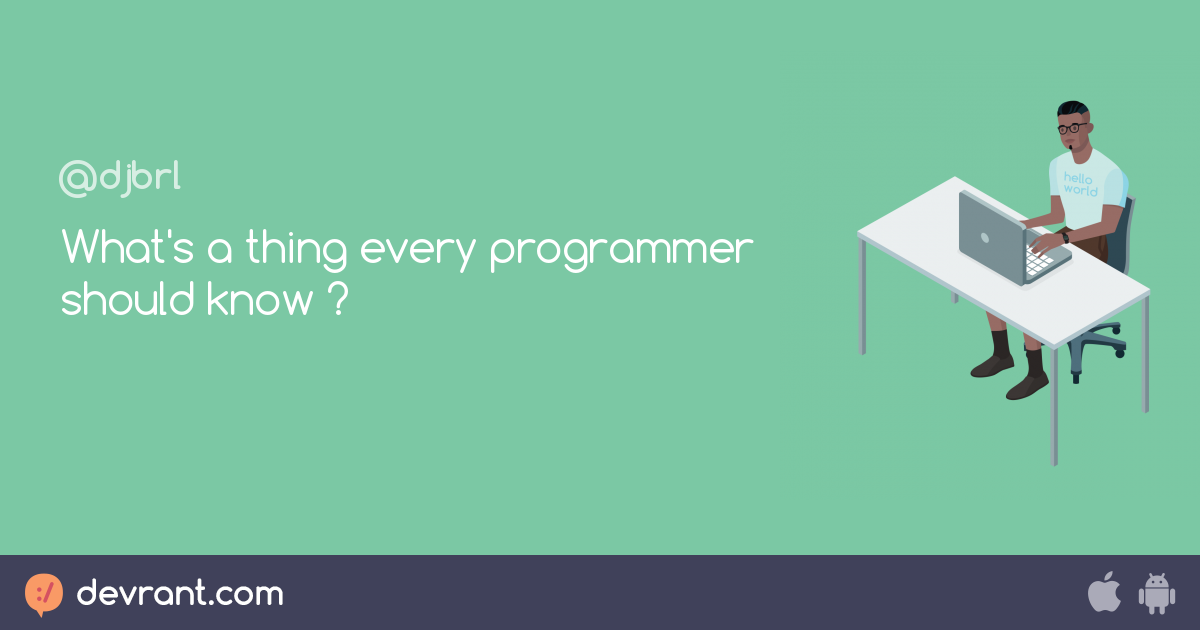 @djbrl

What's a thing every programmer should know ?

hello world

devrant.com